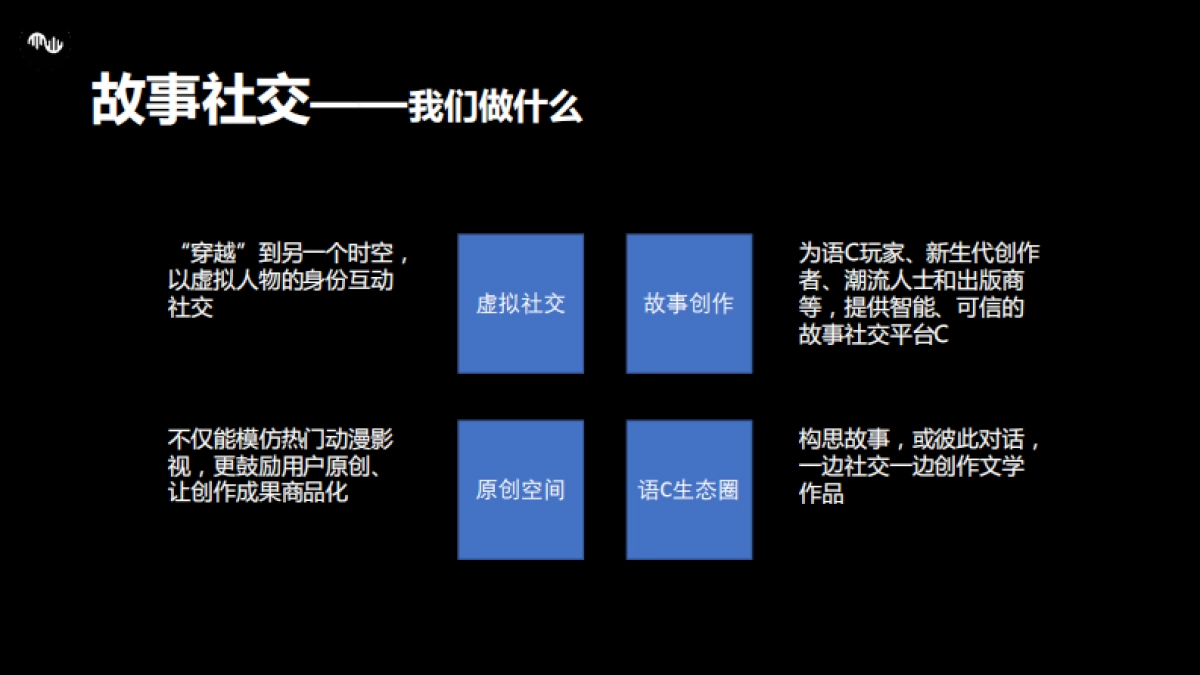 故事社交——我们做什么

“穿越”到另一个时空，以虚拟人物的身份互动社交

虚拟社交

故事创作

为语C玩家、新生代创作者、潮流人士和出版商等，提供智能、可信的故事社交平台C

不仅能模仿热门动漫影视，更鼓励用户原创、让创作成果商品化

原创空间

语C生态圈

构思故事，或彼此对话，一边社交一边创作文学作品